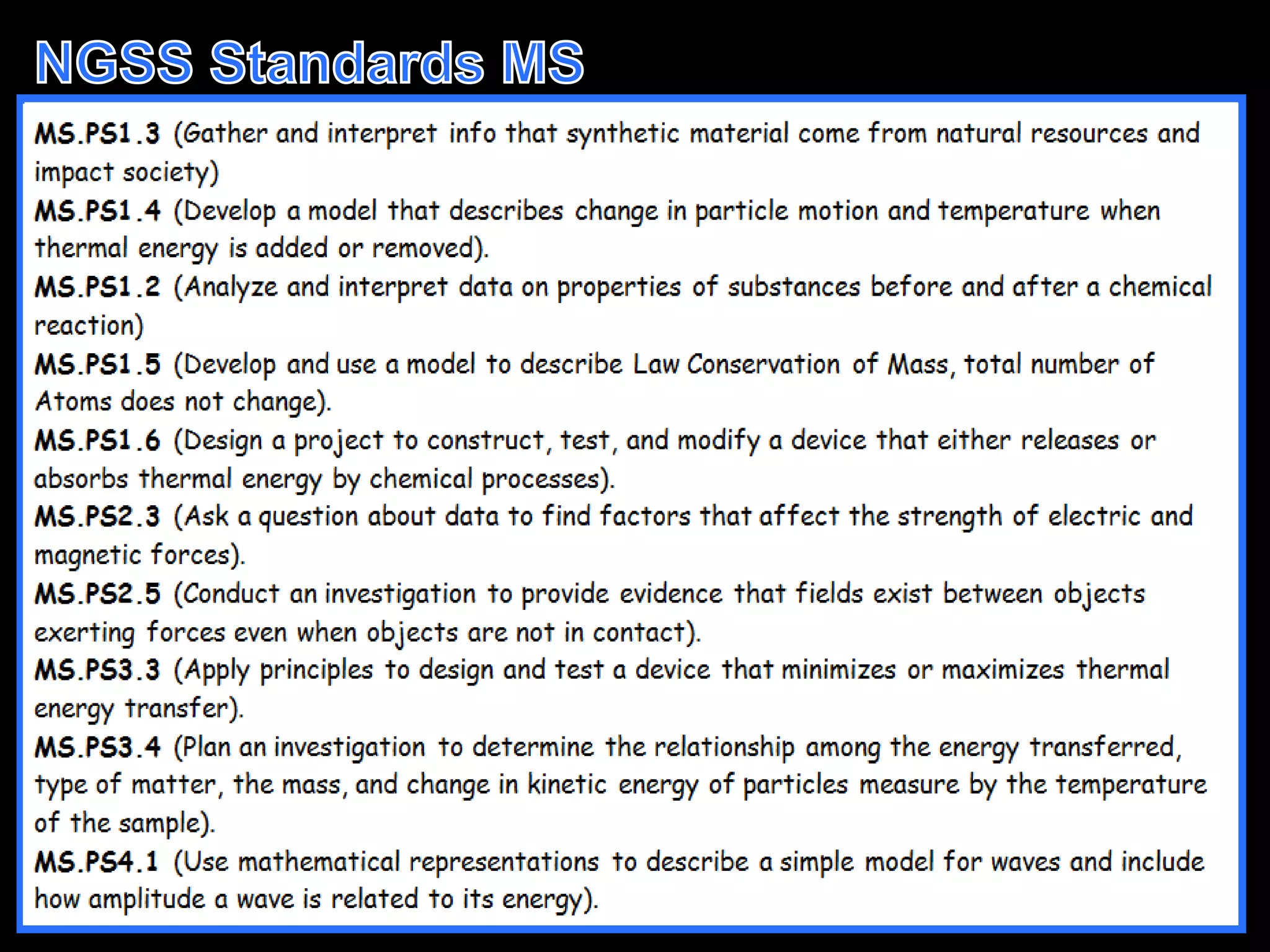 NGSS Standards MS

MS.PS1.3 (Gather and interpret info that synthetic material come from natural resources and impact society)

MS.PS1.4 (Develop a model that describes change in particle motion and temperature when thermal energy is added or removed).

MS.PS1.2 (Analyze and interpret data on properties of substances before and after a chemical reaction)

MS.PS1.5 (Develop and use a model to describe Law Conservation of Mass, total number of Atoms does not change).

MS.PS1.6 (Design a project to construct, test, and modify a device that either releases or absorbs thermal energy by chemical processes).

MS.PS2.3 (Ask a question about data to find factors that affect the strength of electric and magnetic forces).

MS.PS2.5 (Conduct an investigation to provide evidence that fields exist between objects exerting forces even when objects are not in contact).

MS.PS3.3 (Apply principles to design and test a device that minimizes or maximizes thermal energy transfer).

MS.PS3.4 (Plan an investigation to determine the relationship among the energy transferred, type of matter, the mass, and change in kinetic energy of particles measure by the temperature of the sample).

MS.PS4.1 (Use mathematical representations to describe a simple model for waves and include how amplitude a wave is related to its energy).